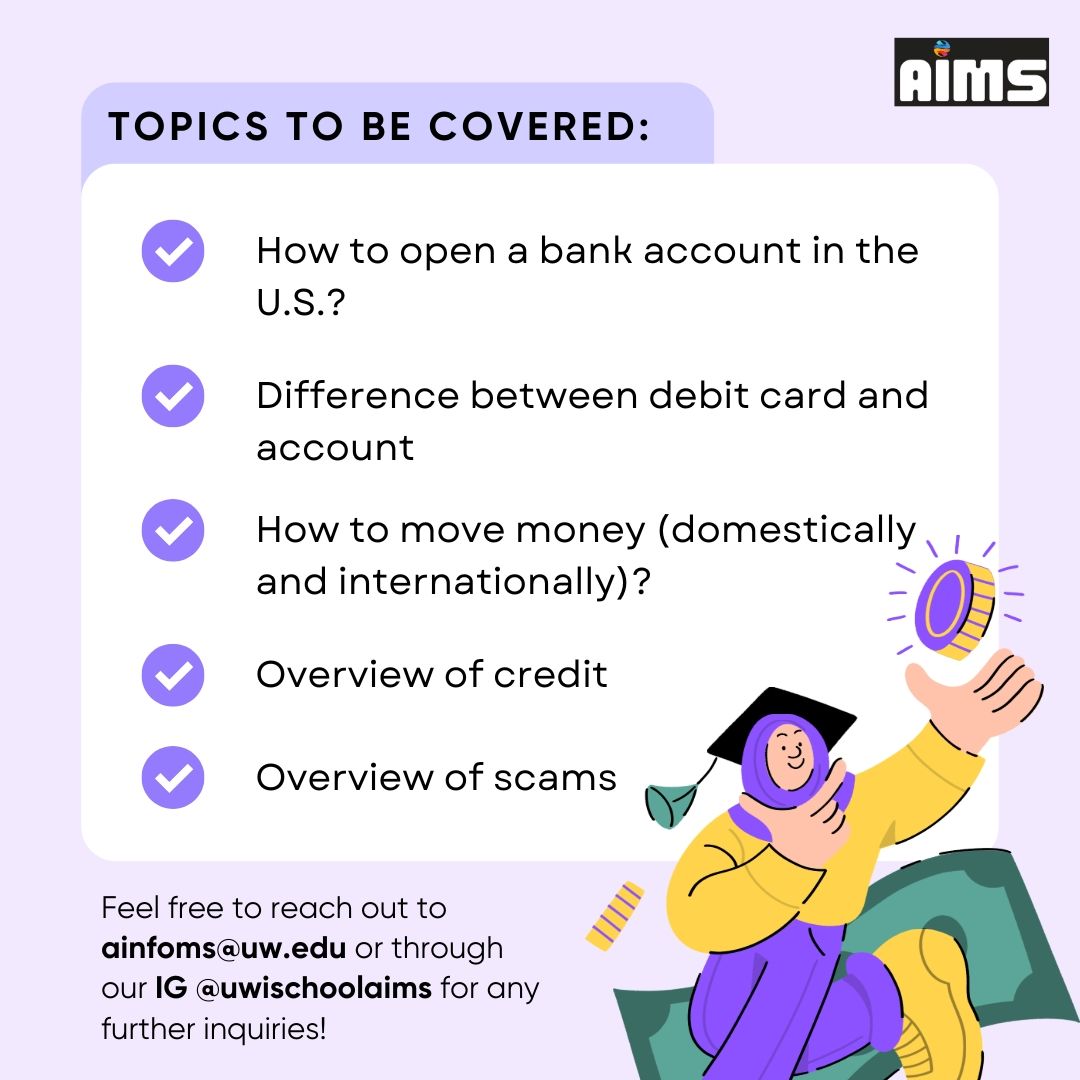 AIMS

TOPICS TO BE COVERED:

How to open a bank account in the U.S.?

Difference between debit card and account

How to move money (domestically and internationally)?

Overview of credit

Overview of scams

Feel free to reach out to ainfoms@uw.edu or through our IG @uwischoolaims for any further inquiries!